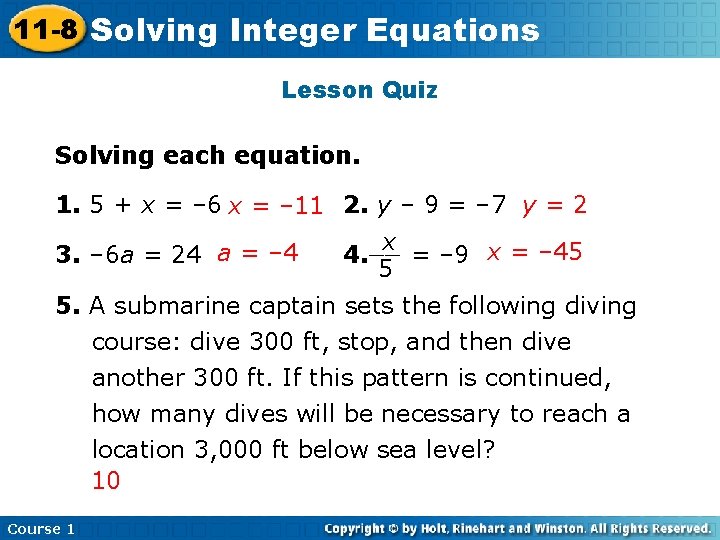 11-8 Solving Integer Equations

Lesson Quiz

Solving each equation.

1. $5 + x = -6$ $x = -11$  2. $y - 9 = -7$ $y = 2$

3. $-6a = 24$ $a = -4$  4. $\frac{x}{5} = -9$ $x = -45$

5. A submarine captain sets the following diving course: dive 300 ft, stop, and then dive another 300 ft. If this pattern is continued, how many dives will be necessary to reach a location 3,000 ft below sea level?
10

Course 1

Copyright © by Holt, Rinehart and Winston. All Rights Reserved.